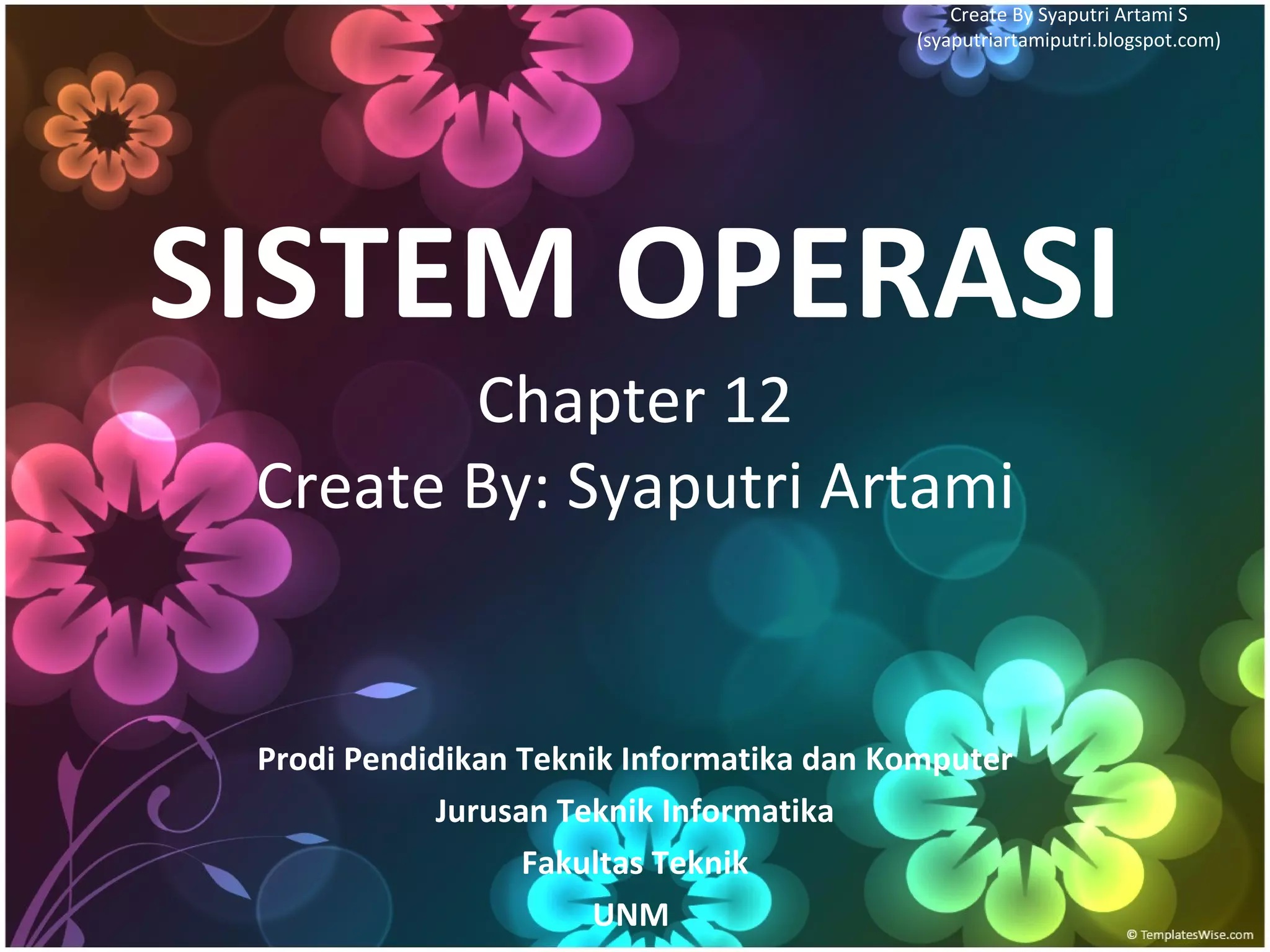 Create By Syaputri Artami S
(syaputriartamiputri.blogspot.com)

SISTEM OPERASI

Chapter 12
Create By: Syaputri Artami

Prodi Pendidikan Teknik Informatika dan Komputer
Jurusan Teknik Informatika
Fakultas Teknik
UNM

© TemplatesWise.com